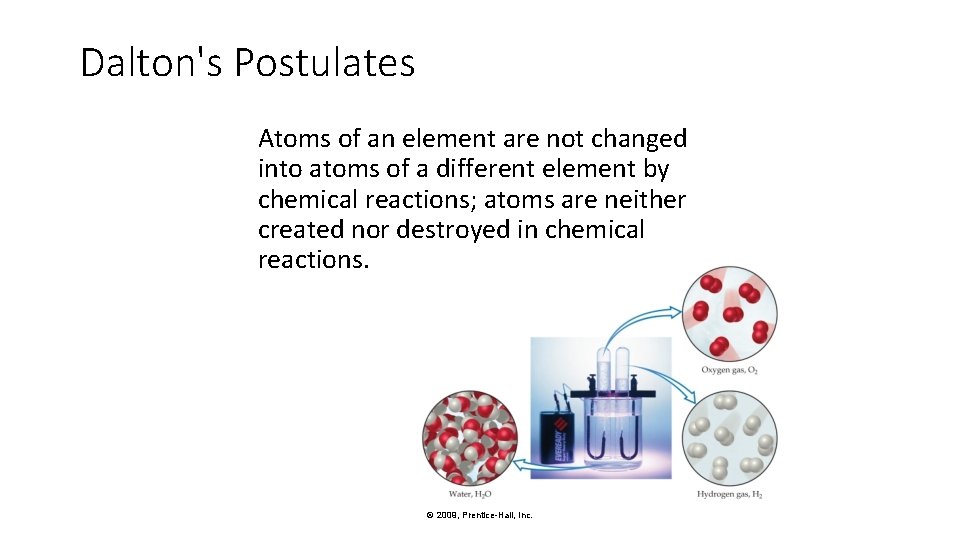 Dalton's Postulates

Atoms of an element are not changed into atoms of a different element by chemical reactions; atoms are neither created nor destroyed in chemical reactions.

Oxygen gas, $O_2$

EVEREADY

Water, $H_2O$

Hydrogen gas, $H_2$

© 2009, Prentice-Hall, Inc.